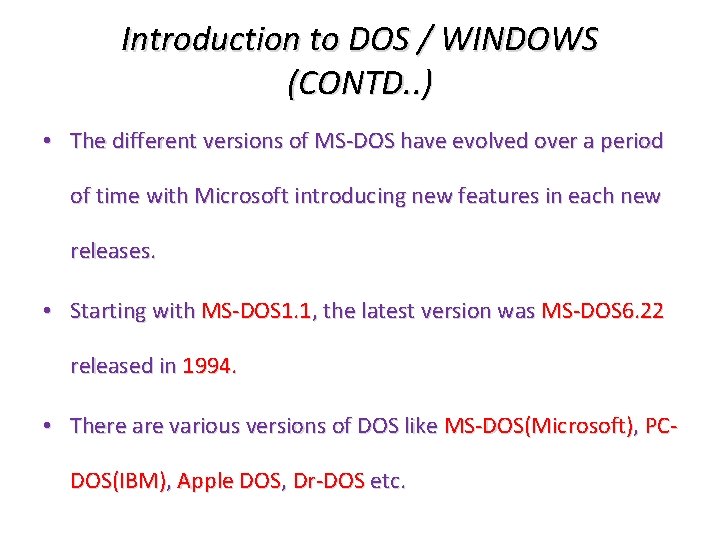 Introduction to DOS / WINDOWS (CONTD..)

• The different versions of MS-DOS have evolved over a period of time with Microsoft introducing new features in each new releases.

• Starting with MS-DOS1.1, the latest version was MS-DOS6.22 released in 1994.

• There are various versions of DOS like MS-DOS(Microsoft), PC-DOS(IBM), Apple DOS, Dr-DOS etc.